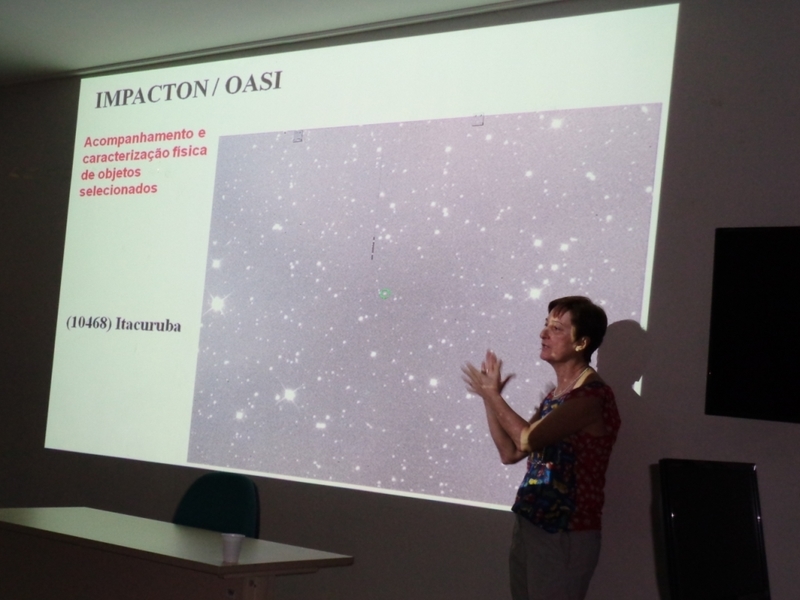 IMPACTON / OASI

Acompanhamento e caracterização física de objetos selecionados

(10468) Itacuruba